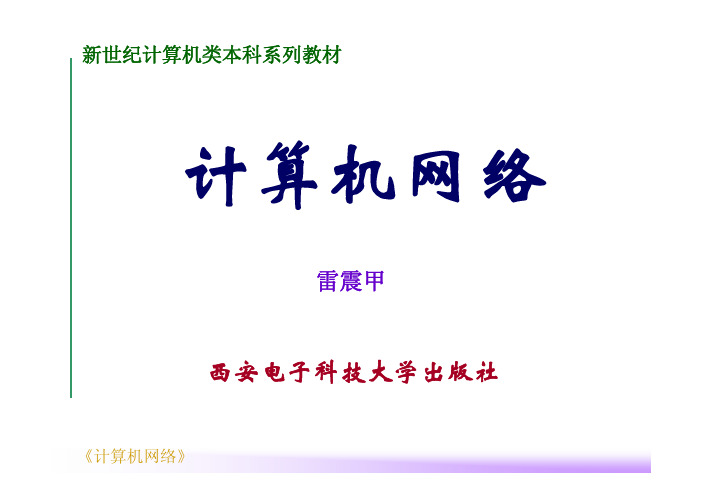 新世纪计算机类本科系列教材

计算机网络

雷震甲

西安电子科技大学出版社

《计算机网络》